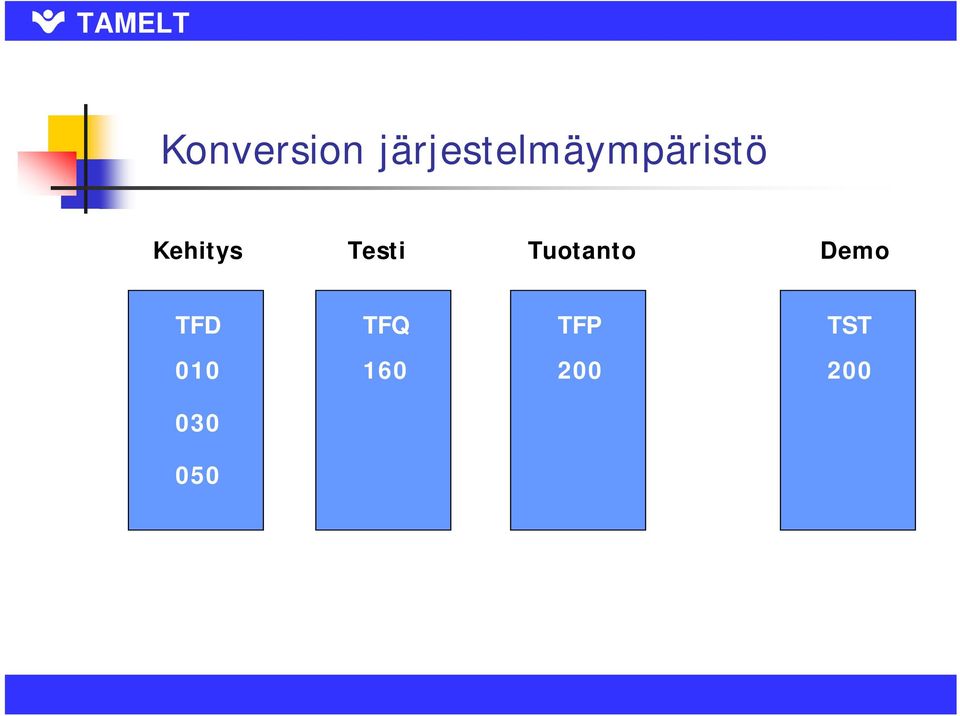 TAMELT

Konversion järjestelmäympäristö

Kehitys

TFD
010
030
050

Testi

TFQ
160

Tuotanto

TFP
200

Demo

TST
200